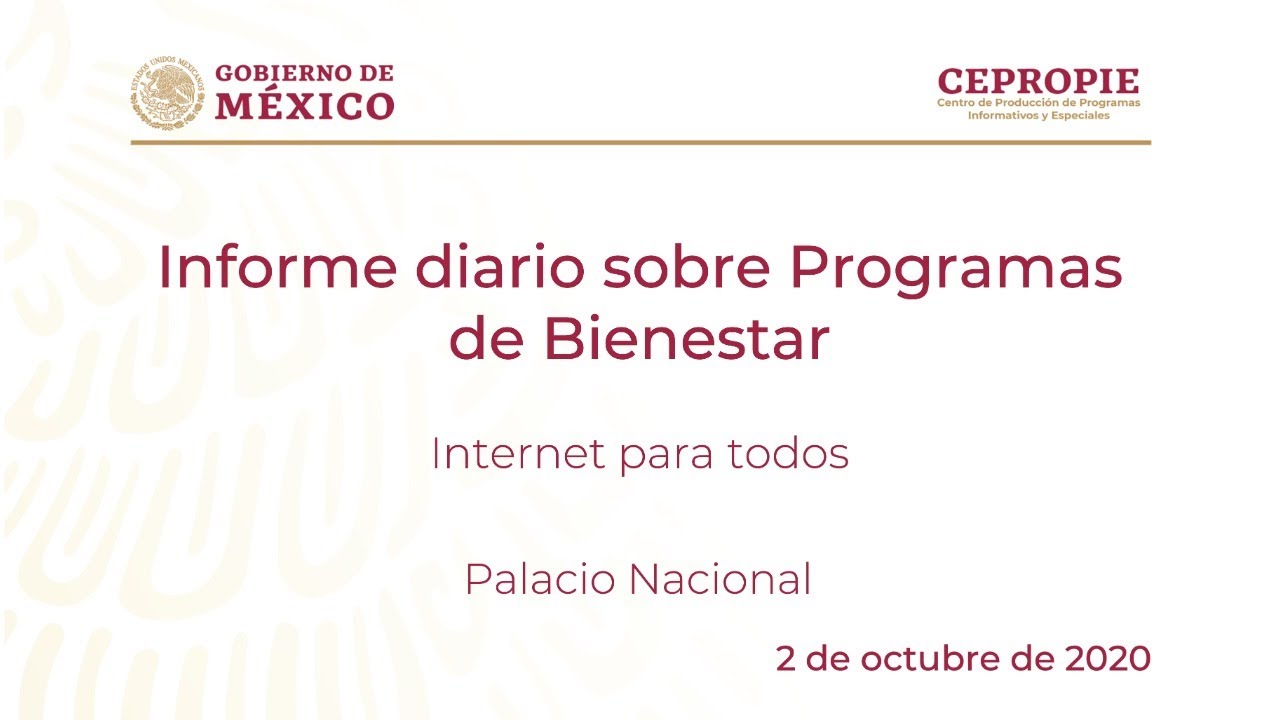 ESTADOS UNIDOS MEXICANOS
GOBIERNO DE MÉXICO

CEPROPIE
Centro de Producción de Programas Informativos y Especiales

Informe diario sobre Programas de Bienestar

Internet para todos

Palacio Nacional

2 de octubre de 2020